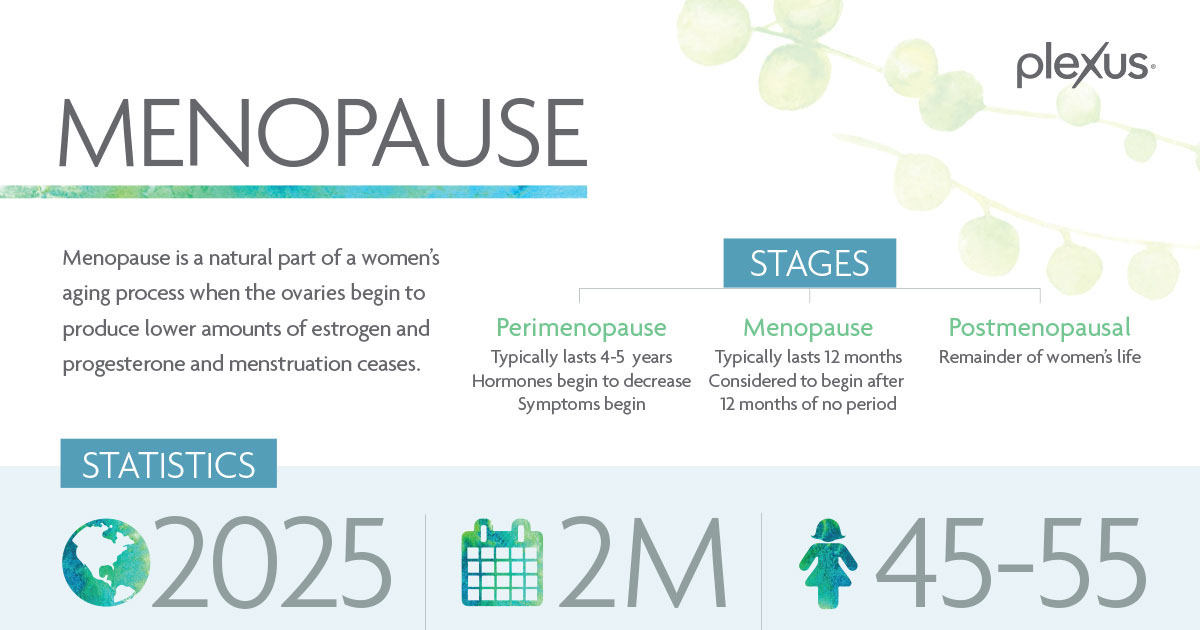 plexus

MENOPAUSE

Menopause is a natural part of a women's aging process when the ovaries begin to produce lower amounts of estrogen and progesterone and menstruation ceases.

STAGES

Perimenopause
Typically lasts 4-5 years
Hormones begin to decrease
Symptoms begin

Menopause
Typically lasts 12 months
Considered to begin after 12 months of no period

Postmenopausal
Remainder of women's life

STATISTICS

2025

2M

45-55